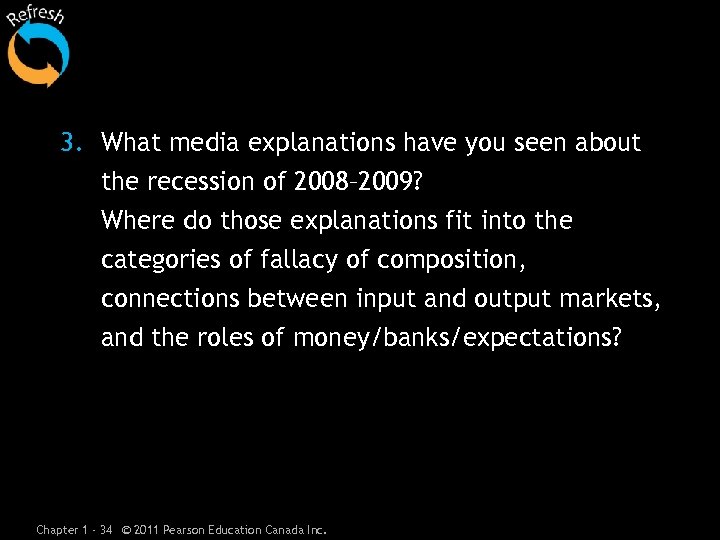 Refresh

3. What media explanations have you seen about the recession of 2008–2009?
Where do those explanations fit into the categories of fallacy of composition, connections between input and output markets, and the roles of money/banks/expectations?

Chapter 1 - 34 © 2011 Pearson Education Canada Inc.